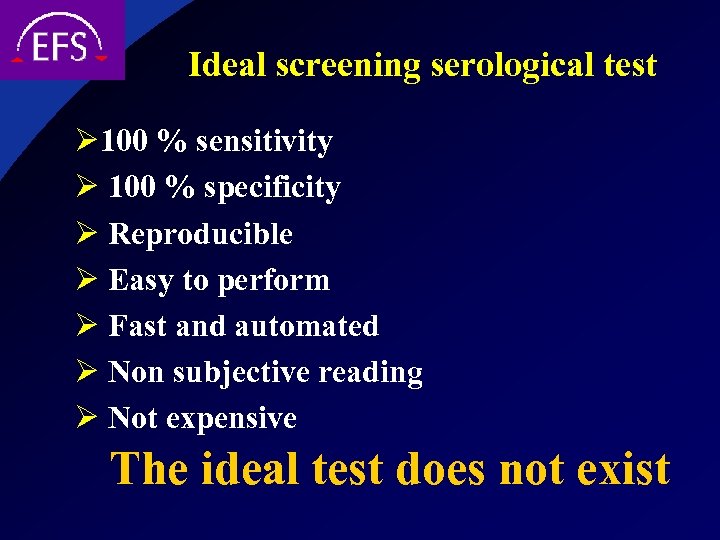 EFS

Ideal screening serological test

➢100 % sensitivity
➢ 100 % specificity
➢ Reproducible
➢ Easy to perform
➢ Fast and automated
➢ Non subjective reading
➢ Not expensive

The ideal test does not exist